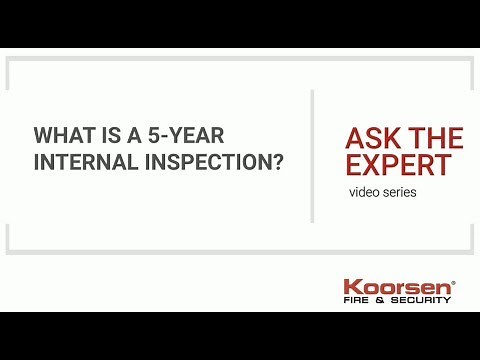 WHAT IS A 5-YEAR INTERNAL INSPECTION?

ASK THE EXPERT
video series

Koorsen®
FIRE & SECURITY